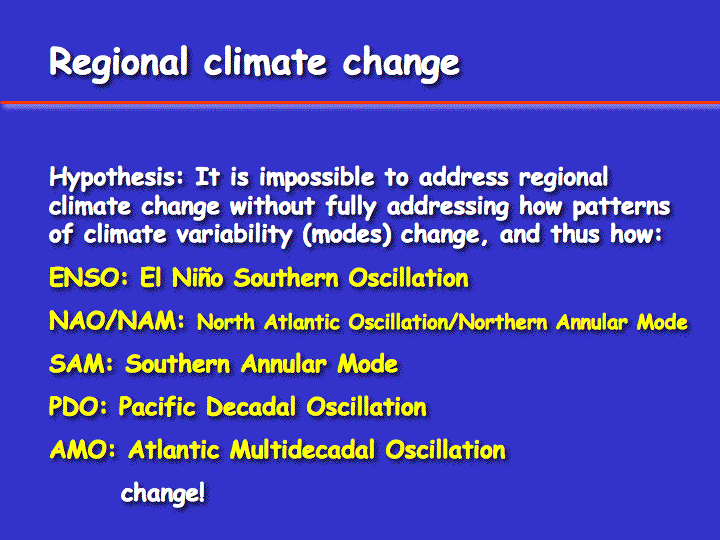 Regional climate change

Hypothesis: It is impossible to address regional climate change without fully addressing how patterns of climate variability (modes) change, and thus how:

ENSO: El Niño Southern Oscillation

NAO/NAM: North Atlantic Oscillation/Northern Annular Mode

SAM: Southern Annular Mode

PDO: Pacific Decadal Oscillation

AMO: Atlantic Multidecadal Oscillation

change!